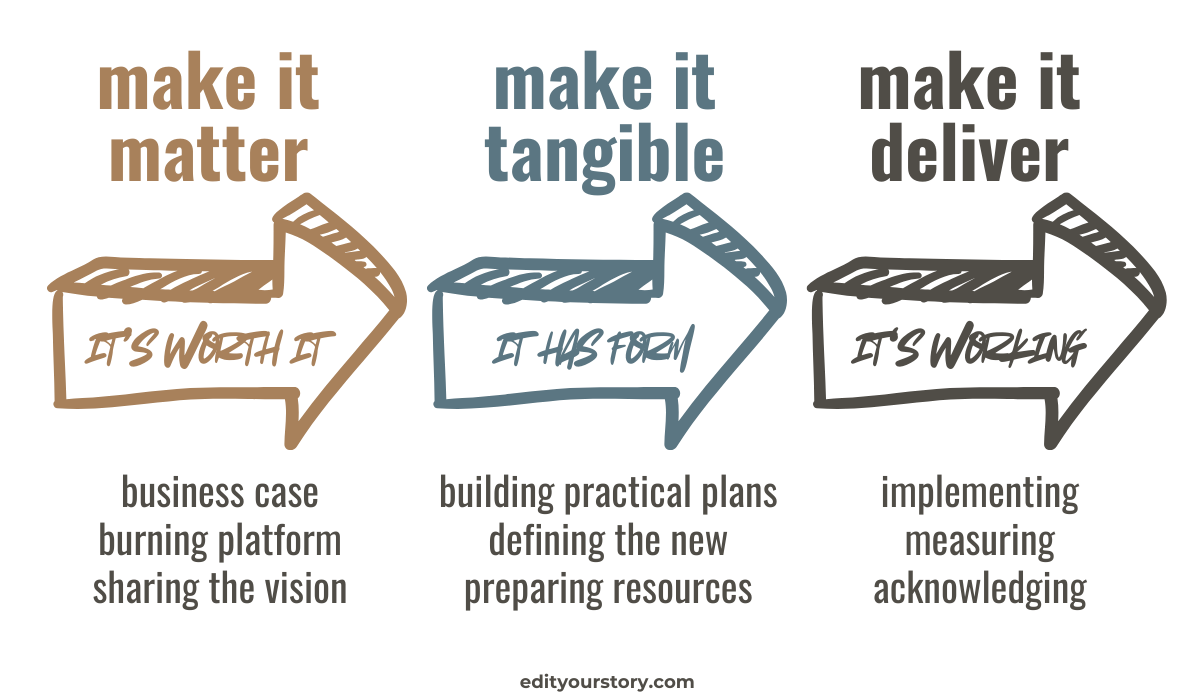 make it matter

IT'S WORTH IT

business case
burning platform
sharing the vision

make it tangible

IT HAS FORM

building practical plans
defining the new
preparing resources

make it deliver

IT'S WORKING

implementing
measuring
acknowledging

edityourstory.com